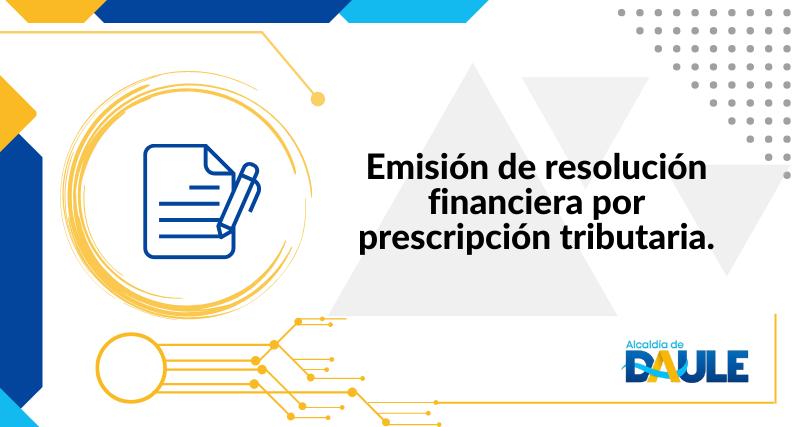 Emisión de resolución financiera por prescripción tributaria.

Alcaldía de
DAULE